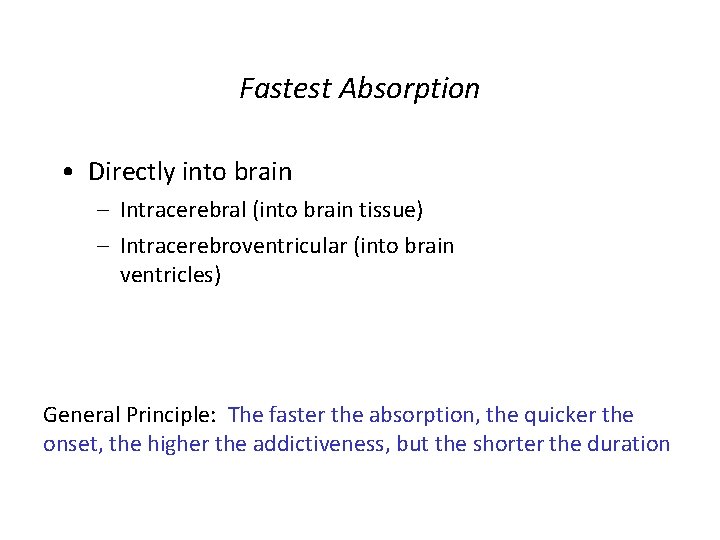 Fastest Absorption

• Directly into brain
– Intracerebral (into brain tissue)
– Intracerebroventricular (into brain ventricles)

General Principle: The faster the absorption, the quicker the onset, the higher the addictiveness, but the shorter the duration